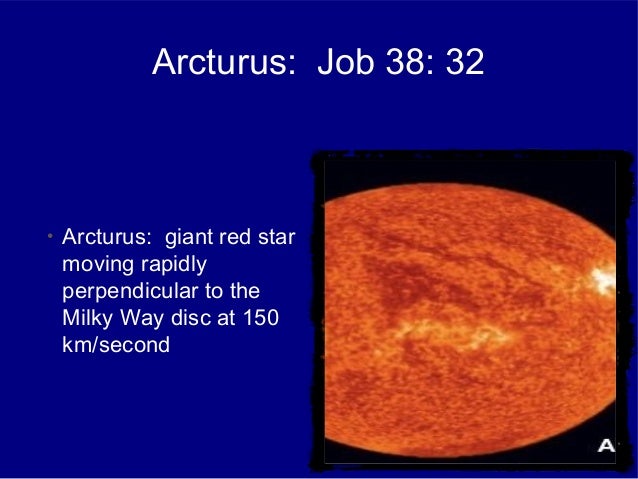 Arcturus: Job 38: 32

• Arcturus: giant red star moving rapidly perpendicular to the Milky Way disc at 150 km/second

A